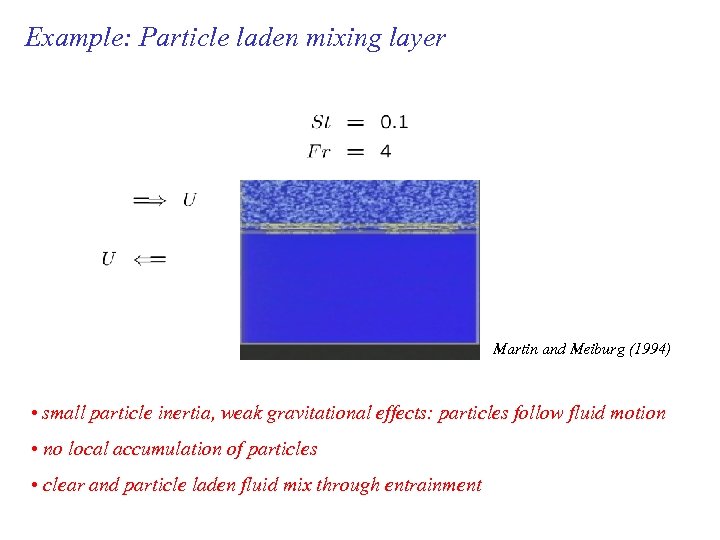 Example: Particle laden mixing layer

$St = 0.1$
$Fr = 4$

$\Longrightarrow U$

$U \Longleftarrow$

Martin and Meiburg (1994)

• small particle inertia, weak gravitational effects: particles follow fluid motion

• no local accumulation of particles

• clear and particle laden fluid mix through entrainment